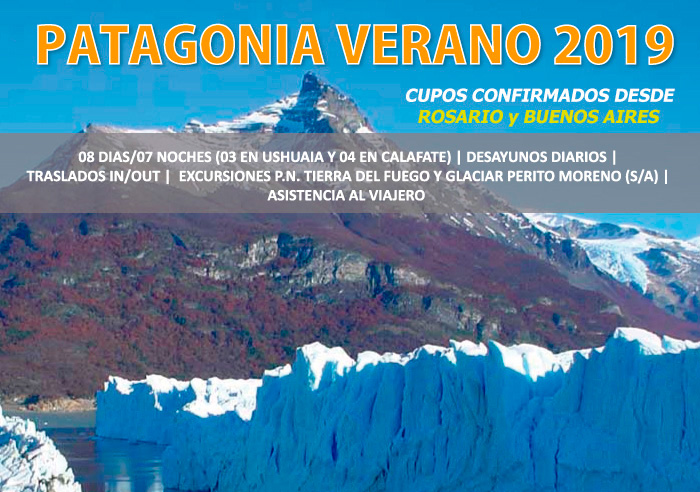 PATAGONIA VERANO 2019

CUPOS CONFIRMADOS DESDE
ROSARIO y BUENOS AIRES

08 DIAS/07 NOCHES (03 EN USHUAIA Y 04 EN CALAFATE) | DESAYUNOS DIARIOS | TRASLADOS IN/OUT | EXCURSIONES P.N. TIERRA DEL FUEGO Y GLACIAR PERITO MORENO (S/A) | ASISTENCIA AL VIAJERO